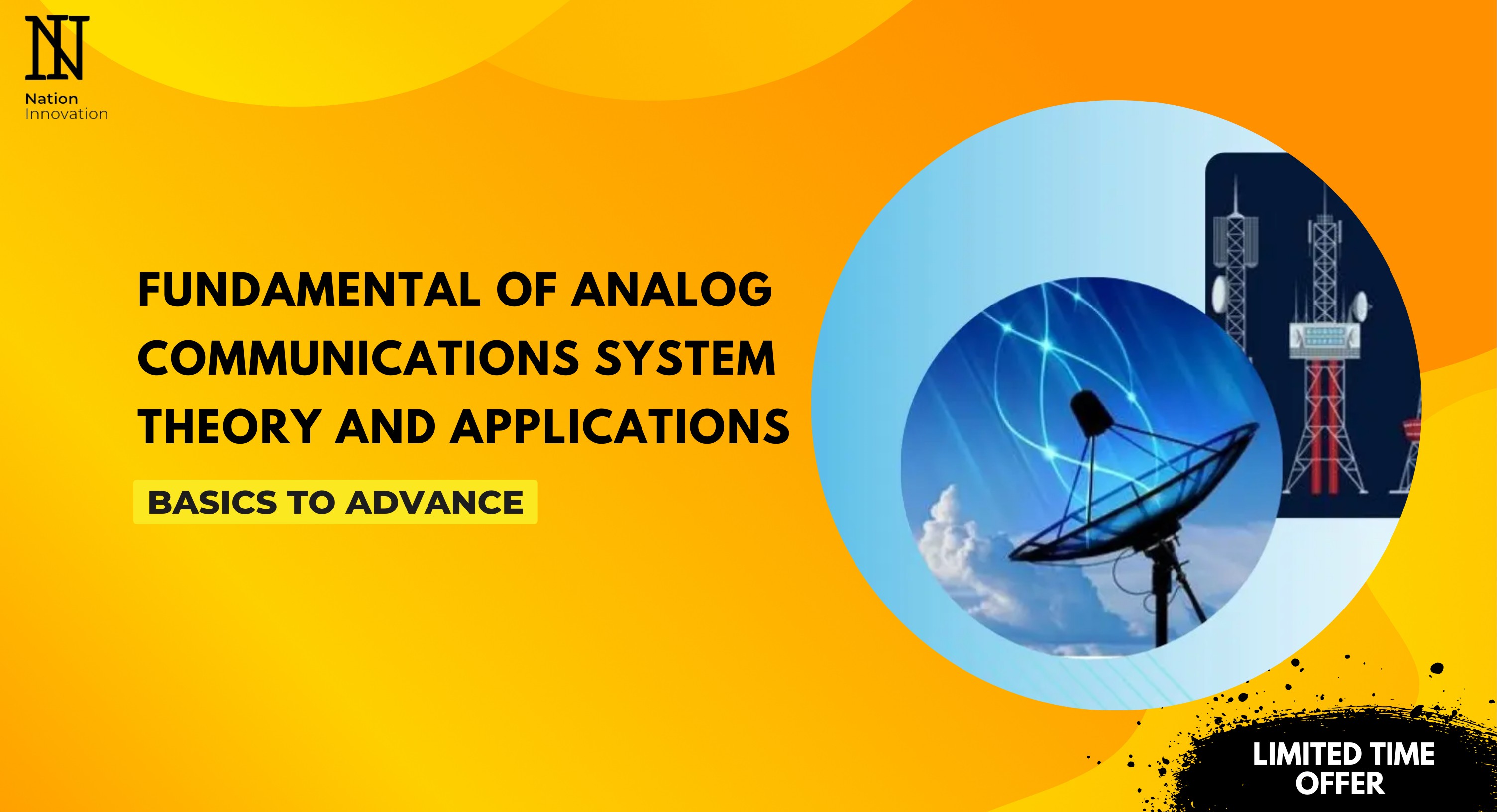 IN
Nation
Innovation

FUNDAMENTAL OF ANALOG COMMUNICATIONS SYSTEM THEORY AND APPLICATIONS

BASICS TO ADVANCE

LIMITED TIME OFFER